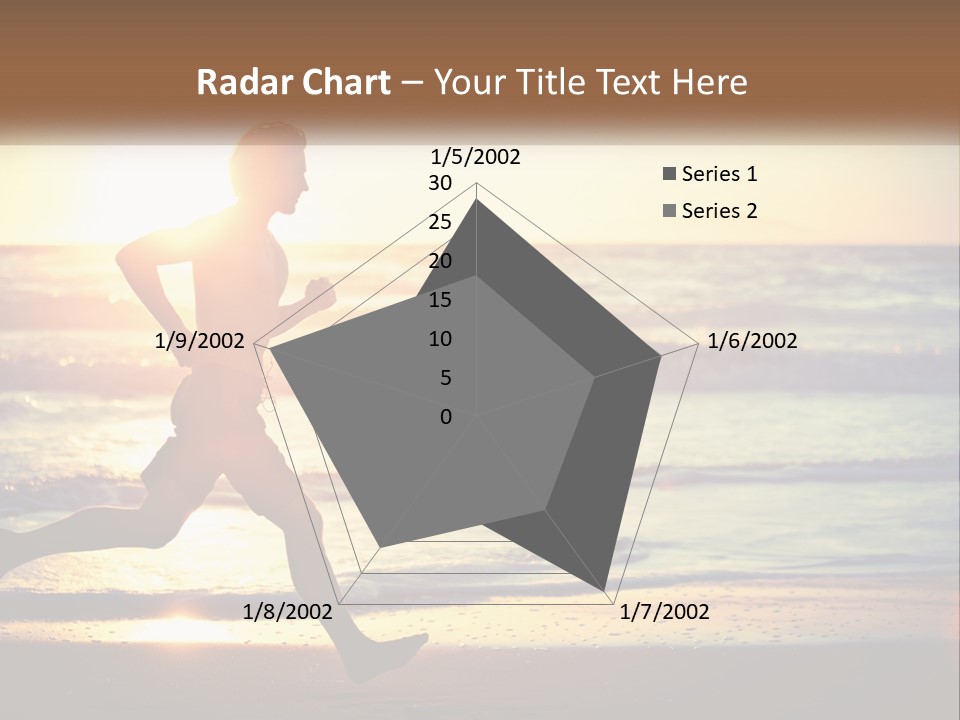 Radar Chart – Your Title Text Here

1/5/2002
30
25
20
15
10
5
0
1/6/2002
1/7/2002
1/8/2002
1/9/2002

Series 1
Series 2